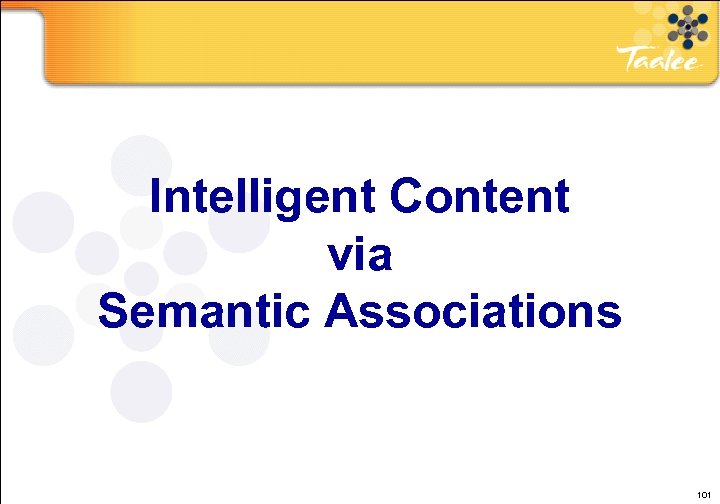 Taalee

Intelligent Content
via
Semantic Associations

101